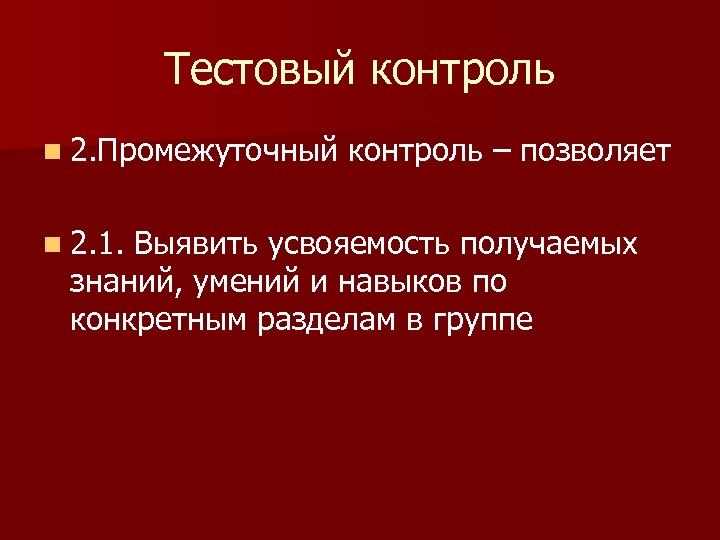 Тестовый контроль

2.Промежуточный контроль – позволяет

2.1. Выявить усвояемость получаемых знаний, умений и навыков по конкретным разделам в группе